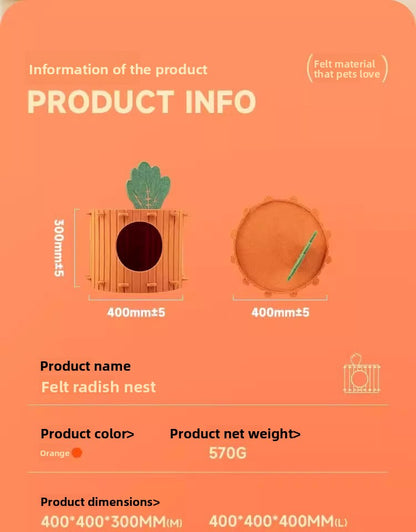 Information of the product

Felt material that pets love

PRODUCT INFO

300mm±5

400mm±5

400mm±5

Product name
Felt radish nest

Product color>
Orange

Product net weight>
570G

Product dimensions>
400*400*300MM(M) 400*400*400MM(L)